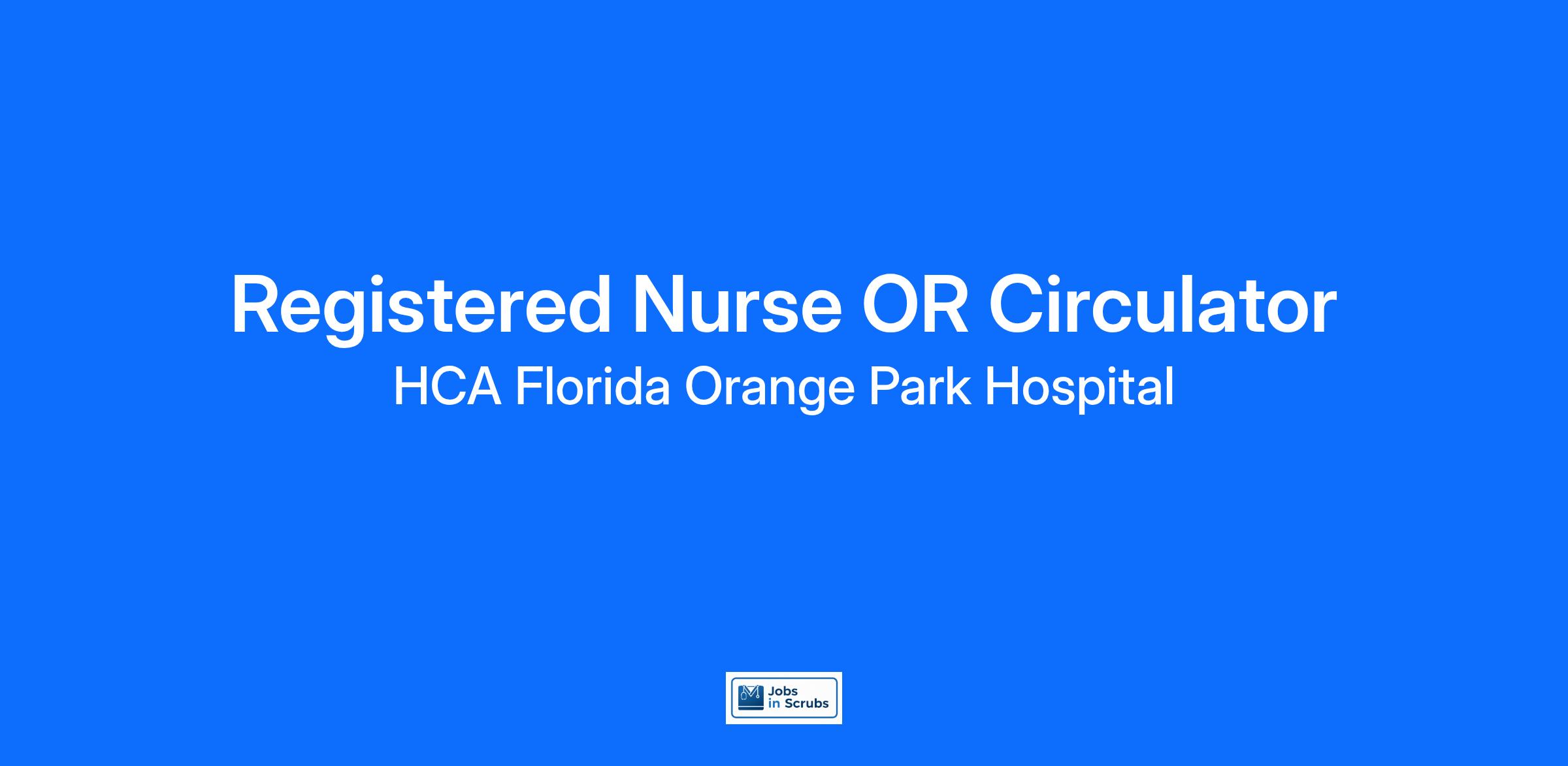 Registered Nurse OR Circulator

HCA Florida Orange Park Hospital

Jobs in Scrubs